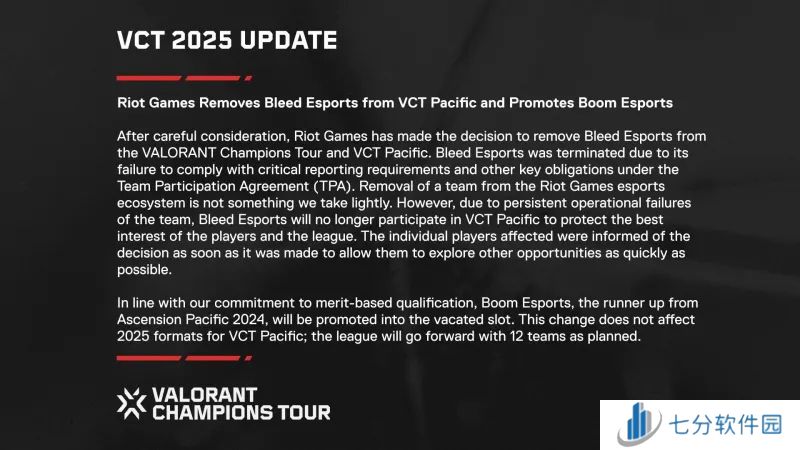 VCT 2025 UPDATE

Riot Games Removes Bleed Esports from VCT Pacific and Promotes Boom Esports

After careful consideration, Riot Games has made the decision to remove Bleed Esports from the VALORANT Champions Tour and VCT Pacific. Bleed Esports was terminated due to its failure to comply with critical reporting requirements and other key obligations under the Team Participation Agreement (TPA). Removal of a team from the Riot Games esports ecosystem is not something we take lightly. However, due to persistent operational failures of the team, Bleed Esports will no longer participate in VCT Pacific to protect the best interest of the players and the league. The individual players affected were informed of the decision as soon as it was made to allow them to explore other opportunities as quickly as possible.

In line with our commitment to merit-based qualification, Boom Esports, the runner up from Ascension Pacific 2024, will be promoted into the vacated slot. This change does not affect 2025 formats for VCT Pacific; the league will go forward with 12 teams as planned.

VALORANT CHAMPIONS TOUR

七分软件园